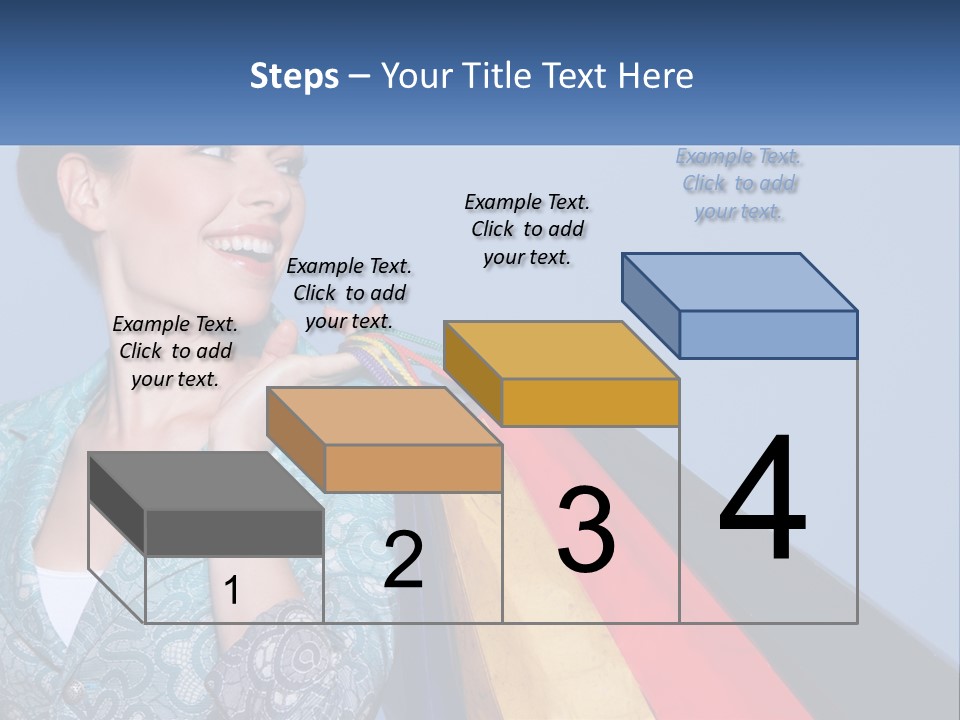 Steps – Your Title Text Here

Example Text. Click to add your text.

Example Text. Click to add your text.

Example Text. Click to add your text.

Example Text. Click to add your text.

1

2

3

4